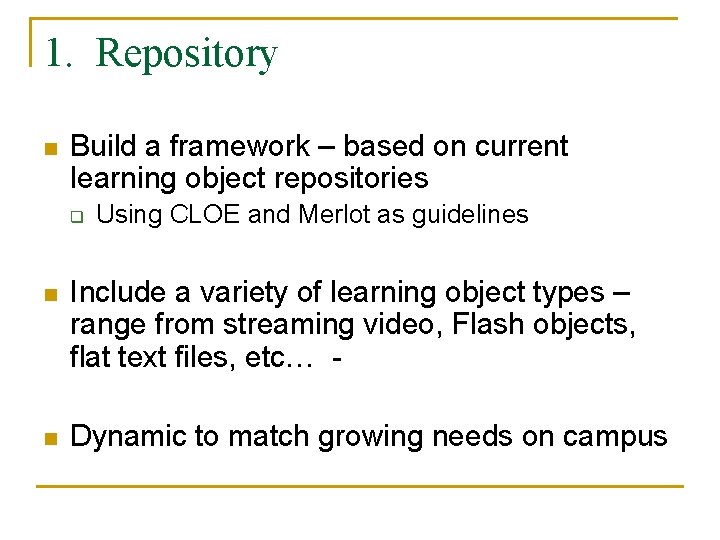 1. Repository

Build a framework – based on current learning object repositories

Using CLOE and Merlot as guidelines

Include a variety of learning object types – range from streaming video, Flash objects, flat text files, etc… -

Dynamic to match growing needs on campus